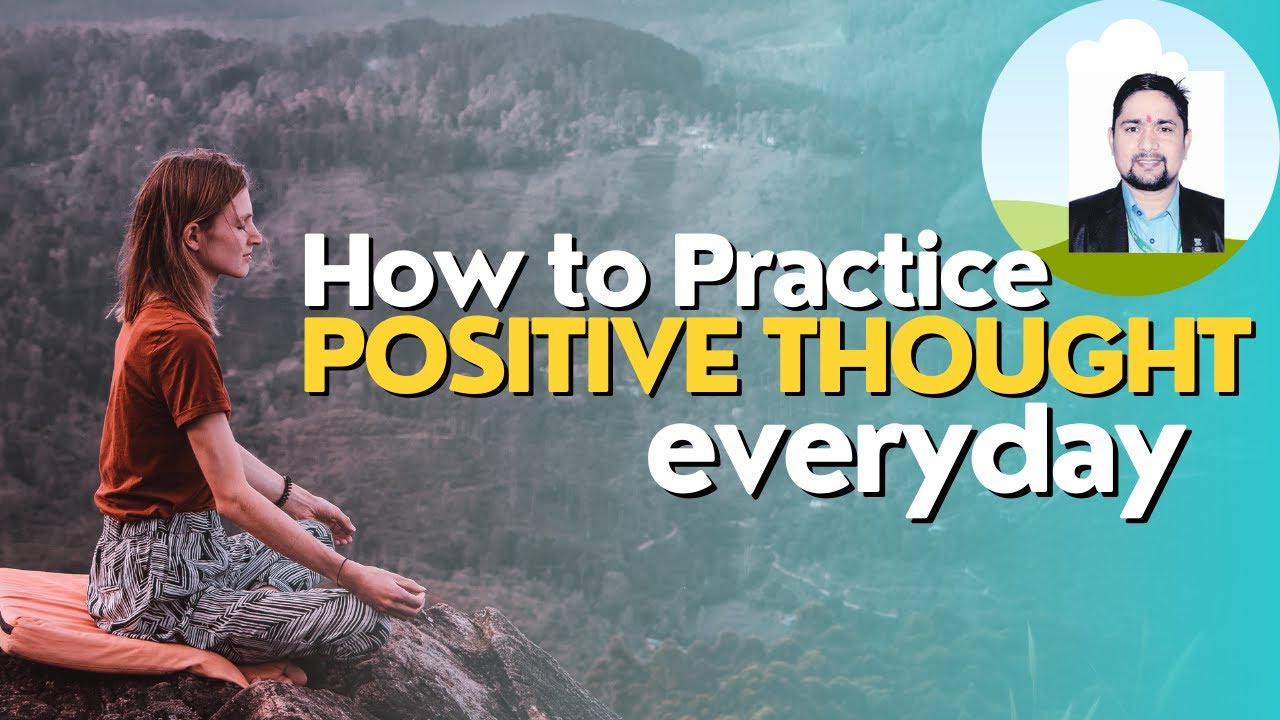 How to Practice
POSITIVE THOUGHT
everyday